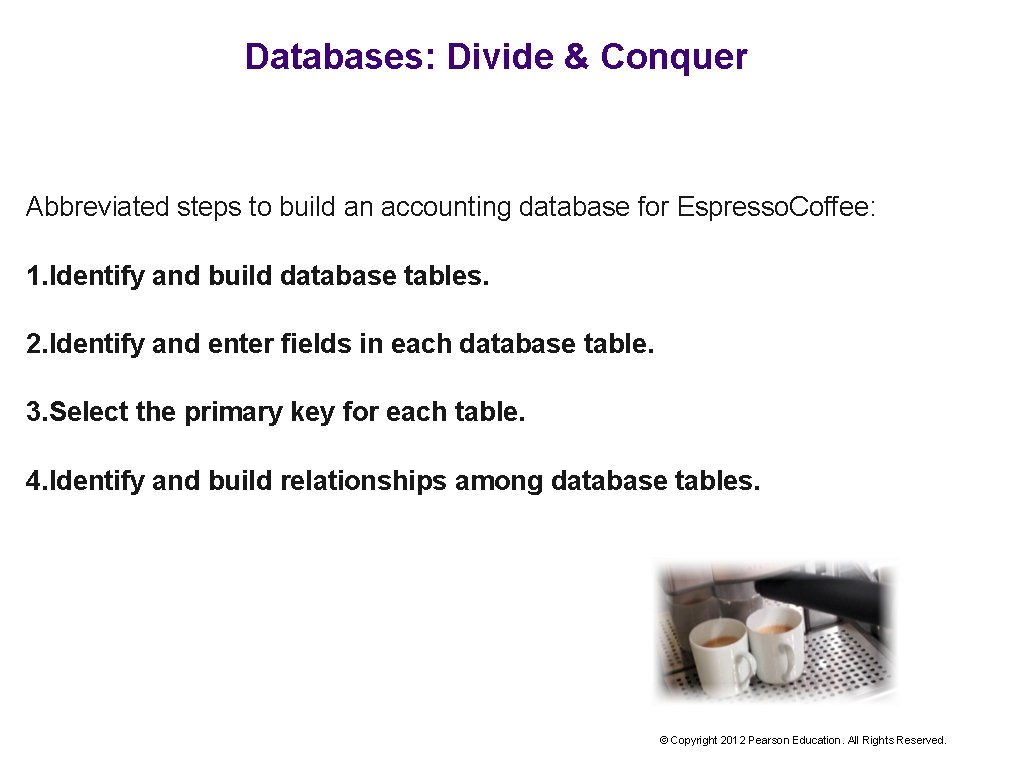 Databases: Divide & Conquer

Abbreviated steps to build an accounting database for Espresso.Coffee:

1.Identify and build database tables.

2.Identify and enter fields in each database table.

3.Select the primary key for each table.

4.Identify and build relationships among database tables.

© Copyright 2012 Pearson Education. All Rights Reserved.